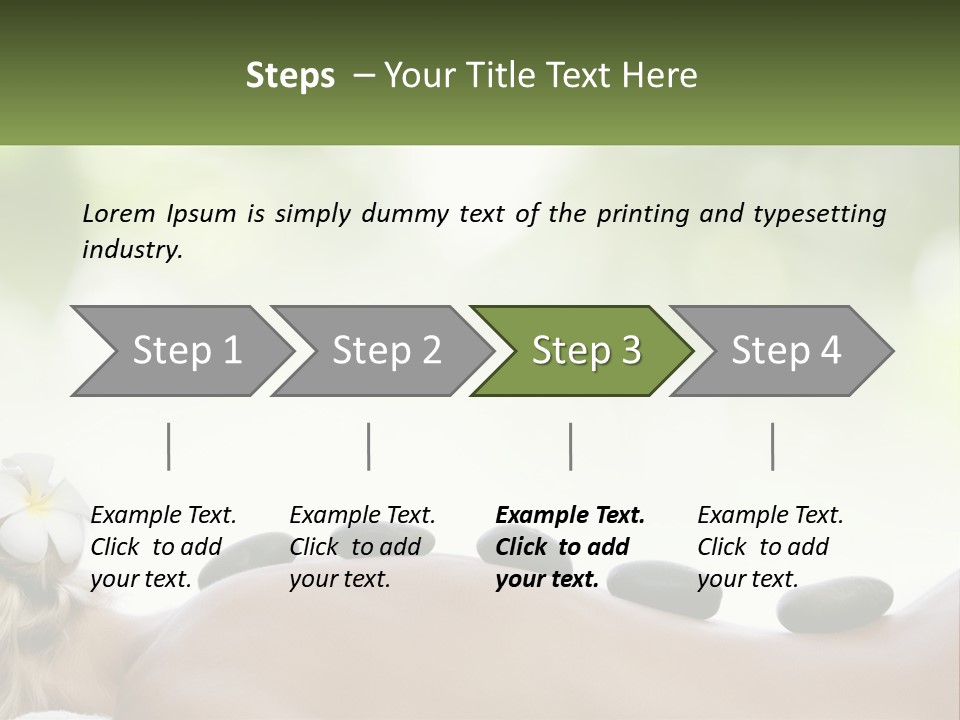 Steps – Your Title Text Here

Lorem Ipsum is simply dummy text of the printing and typesetting industry.

Step 1

Step 2

Step 3

Step 4

Example Text. Click to add your text.

Example Text. Click to add your text.

Example Text. Click to add your text.

Example Text. Click to add your text.